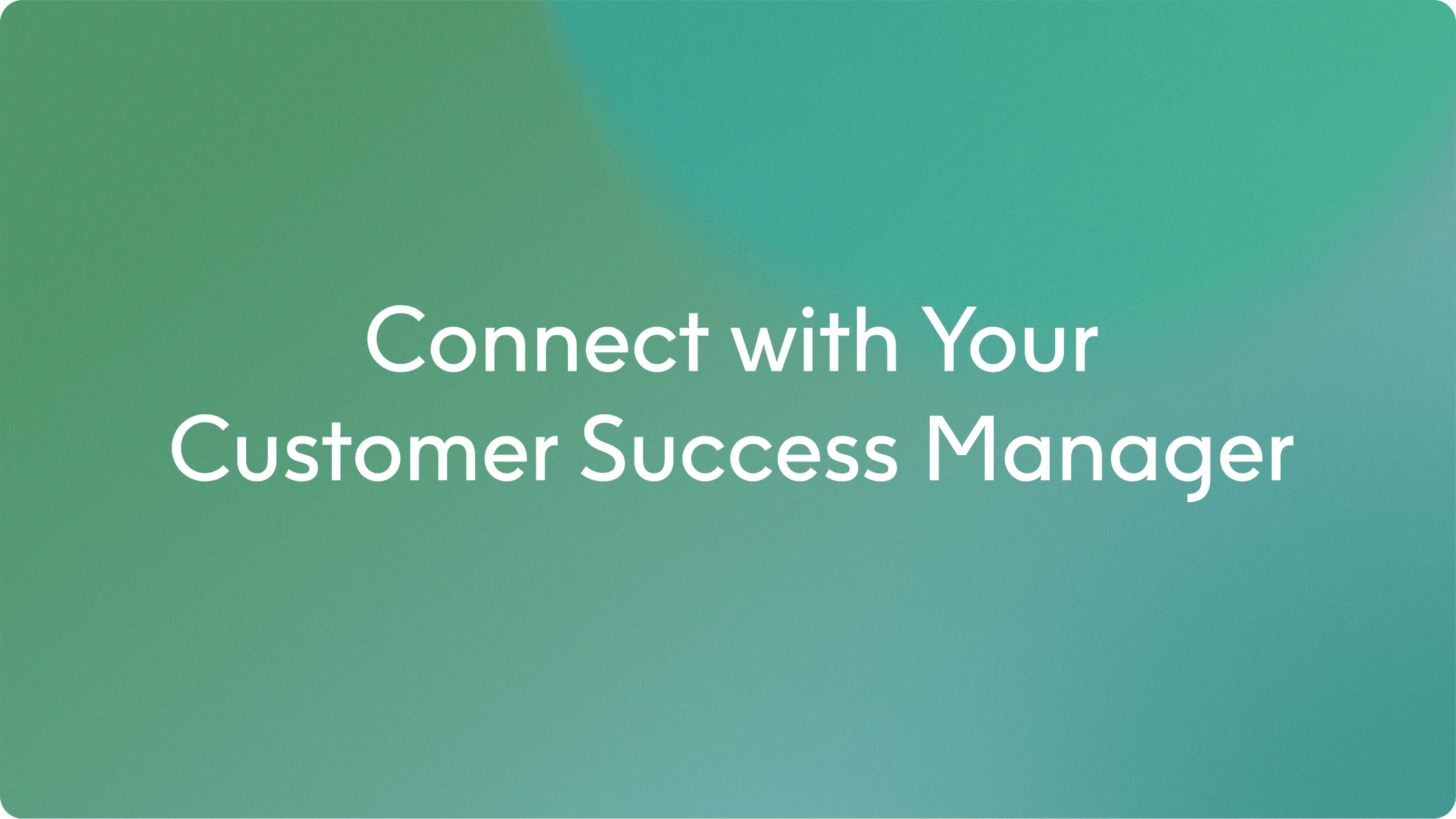 Connect with Your Customer Success Manager